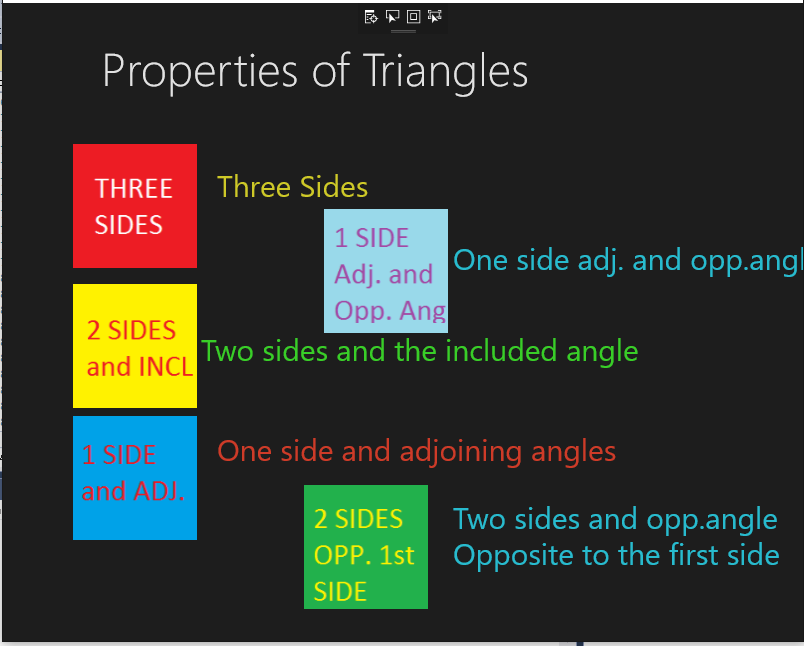 Properties of Triangles

THREE SIDES

Three Sides

1 SIDE Adj. and Opp. Ang

One side adj. and opp.angl

2 SIDES and INCL

Two sides and the included angle

1 SIDE and ADJ.

One side and adjoining angles

2 SIDES OPP. 1st SIDE

Two sides and opp.angle Opposite to the first side